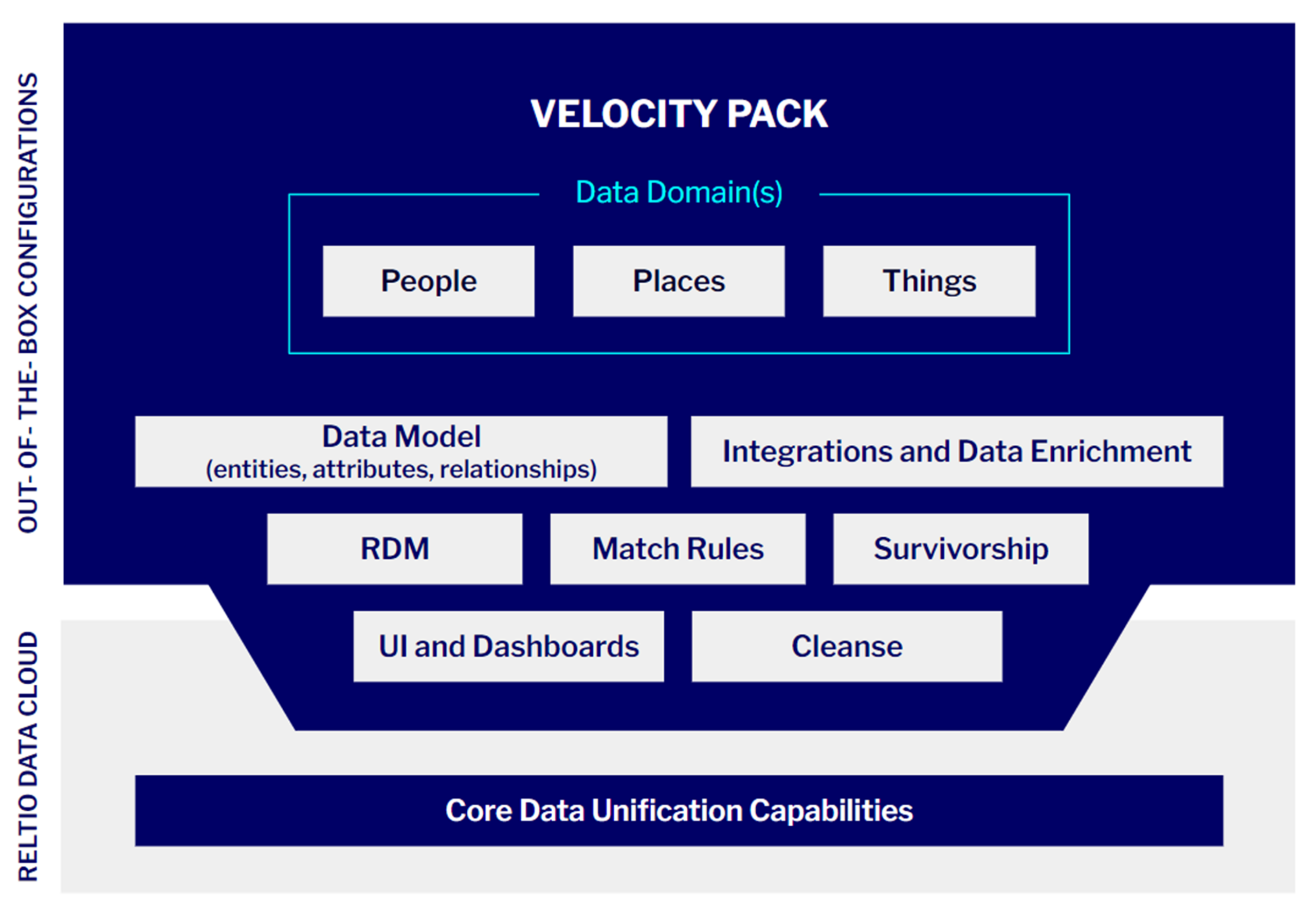 OUT- OF- THE- BOX CONFIGURATIONS

VELOCITY PACK

Data Domain(s)

People

Places

Things

Data Model
(entities, attributes, relationships)

Integrations and Data Enrichment

RDM

Match Rules

Survivorship

UI and Dashboards

Cleanse

RELTIO DATA CLOUD

Core Data Unification Capabilities